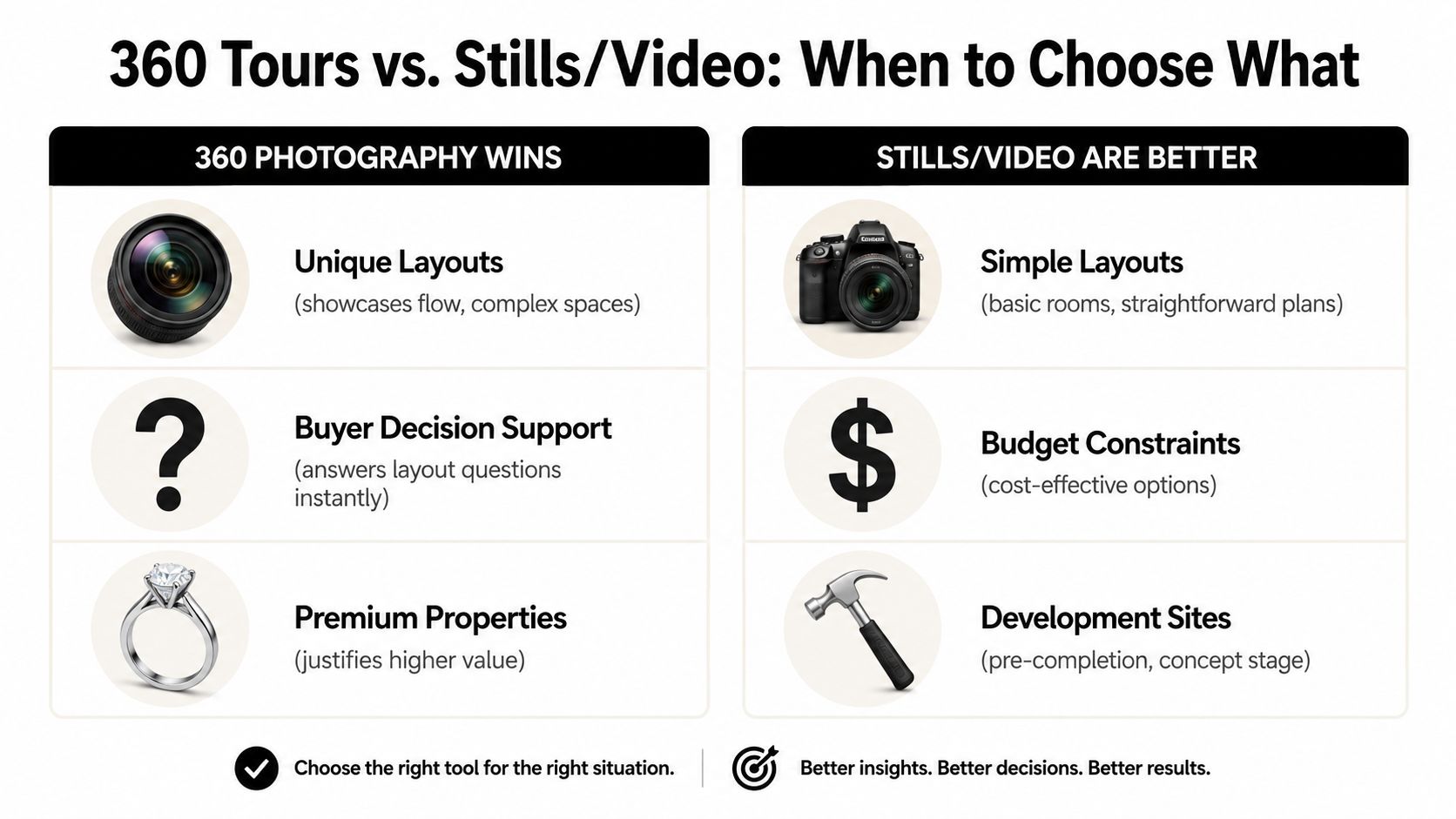 360 Tours vs. Stills/Video: When to Choose What

360 PHOTOGRAPHY WINS

Unique Layouts
(showcases flow, complex spaces)

?

Buyer Decision Support
(answers layout questions instantly)

Premium Properties
(justifies higher value)

STILLS/VIDEO ARE BETTER

Simple Layouts
(basic rooms, straightforward plans)

$

Budget Constraints
(cost-effective options)

Development Sites
(pre-completion, concept stage)

Choose the right tool for the right situation.

Better insights. Better decisions. Better results.